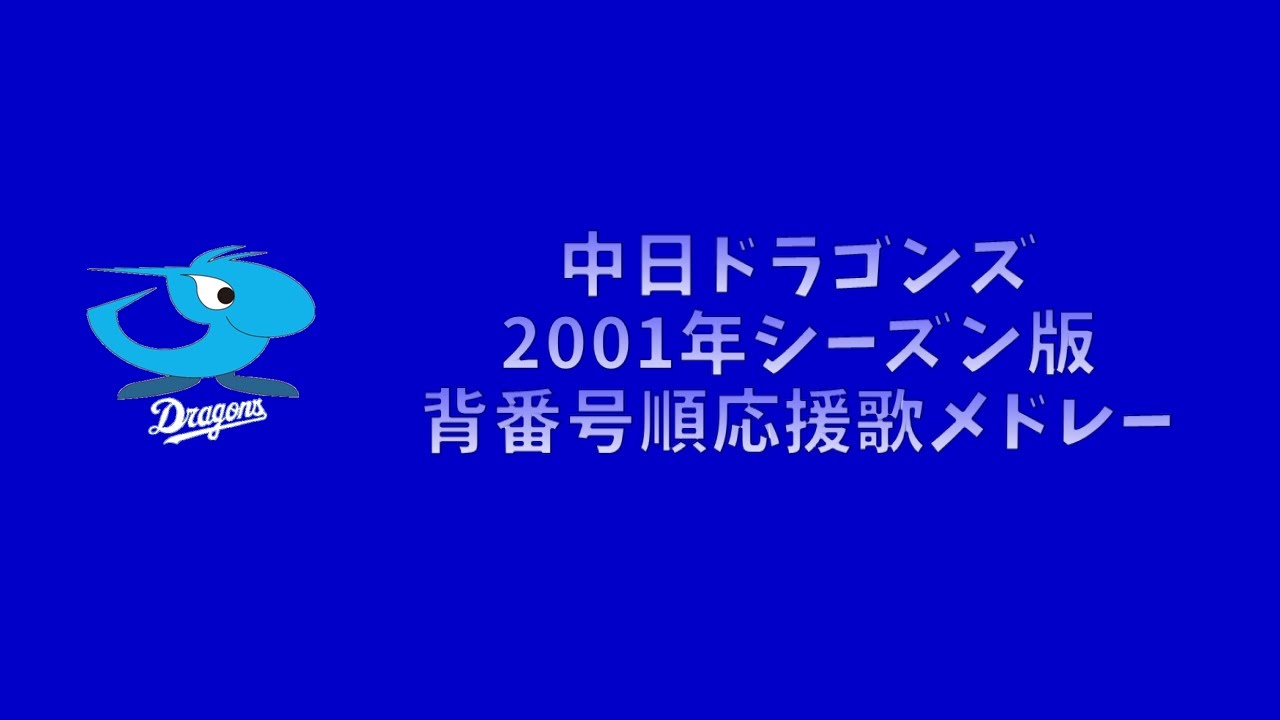 Dragons

中日ドラゴンズ
2001年シーズン版
背番号順応援歌メドレー